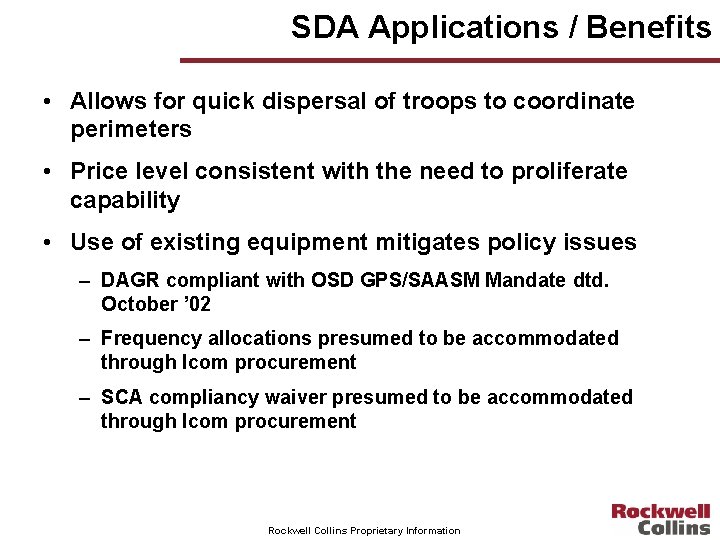 SDA Applications / Benefits

• Allows for quick dispersal of troops to coordinate perimeters

• Price level consistent with the need to proliferate capability

• Use of existing equipment mitigates policy issues

– DAGR compliant with OSD GPS/SAASM Mandate dtd. October ’02

– Frequency allocations presumed to be accommodated through Icom procurement

– SCA compliancy waiver presumed to be accommodated through Icom procurement

Rockwell Collins Proprietary Information

Rockwell Collins